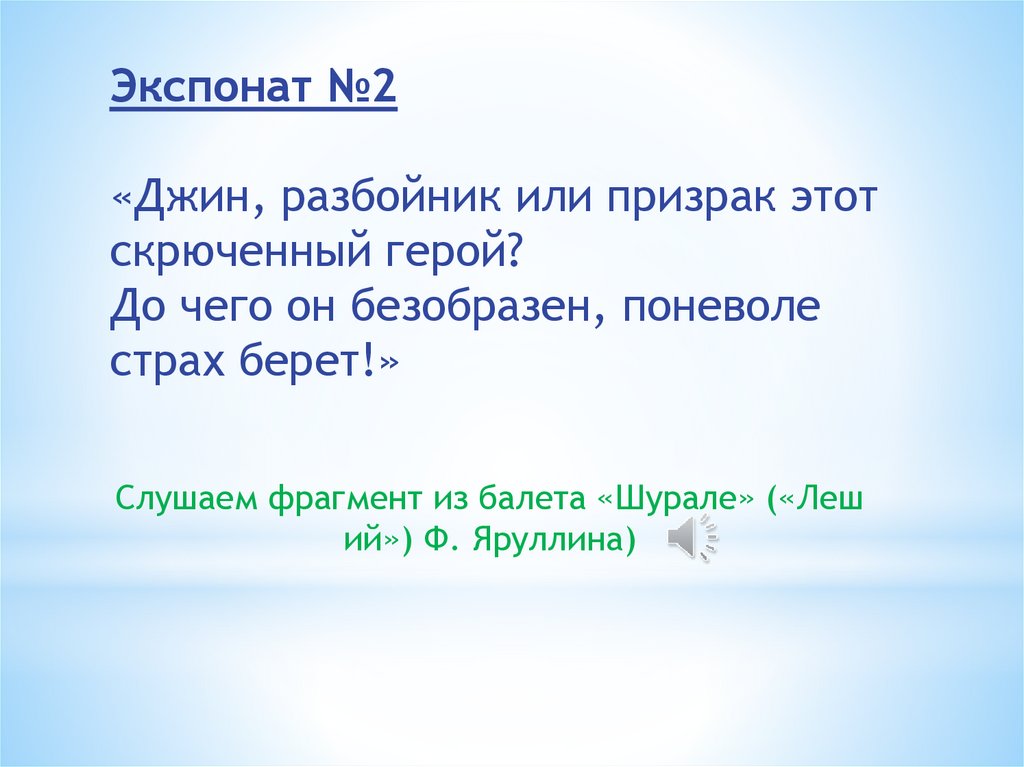 Экспонат №2

«Джин, разбойник или призрак этот скрюченный герой?
До чего он безобразен, поневоле страх берет!»

Слушаем фрагмент из балета «Шурале» («Леш ий») Ф. Яруллина)